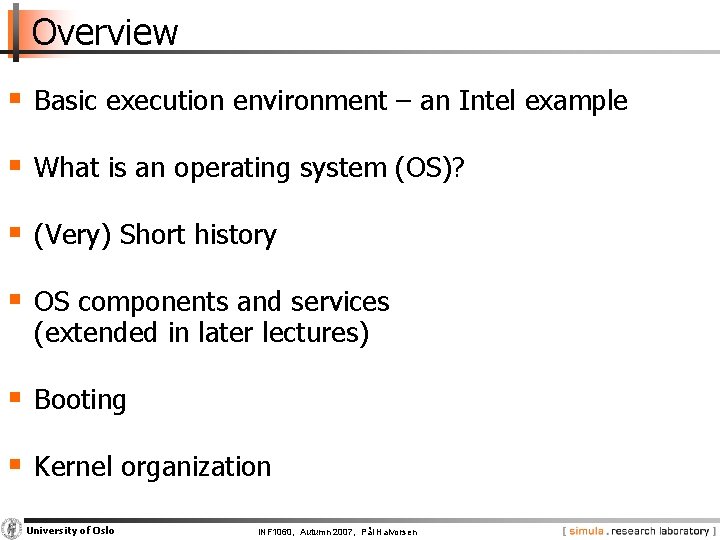 Overview

- Basic execution environment – an Intel example
- What is an operating system (OS)?
- (Very) Short history
- OS components and services (extended in later lectures)
- Booting
- Kernel organization

University of Oslo

INF1060, Autumn 2007, Pål Halvorsen

[ simula . research laboratory ]